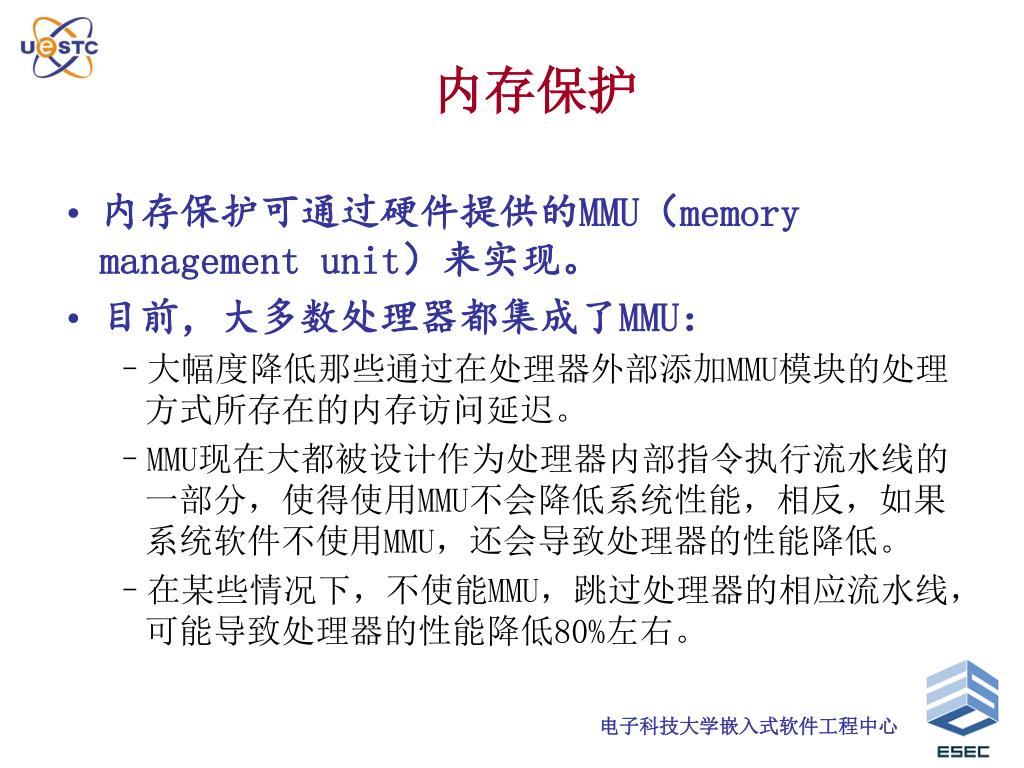 UESTC

内存保护

• 内存保护可通过硬件提供的MMU（memory management unit）来实现。
• 目前，大多数处理器都集成了MMU：
 – 大幅度降低那些通过在处理器外部添加MMU模块的处理方式所存在的内存访问延迟。
 – MMU现在大都被设计作为处理器内部指令执行流水线的一部分，使得使用MMU不会降低系统性能，相反，如果系统软件不使用MMU，还会导致处理器的性能降低。
 – 在某些情况下，不使能MMU，跳过处理器的相应流水线，可能导致处理器的性能降低80%左右。

电子科技大学嵌入式软件工程中心

ESEC